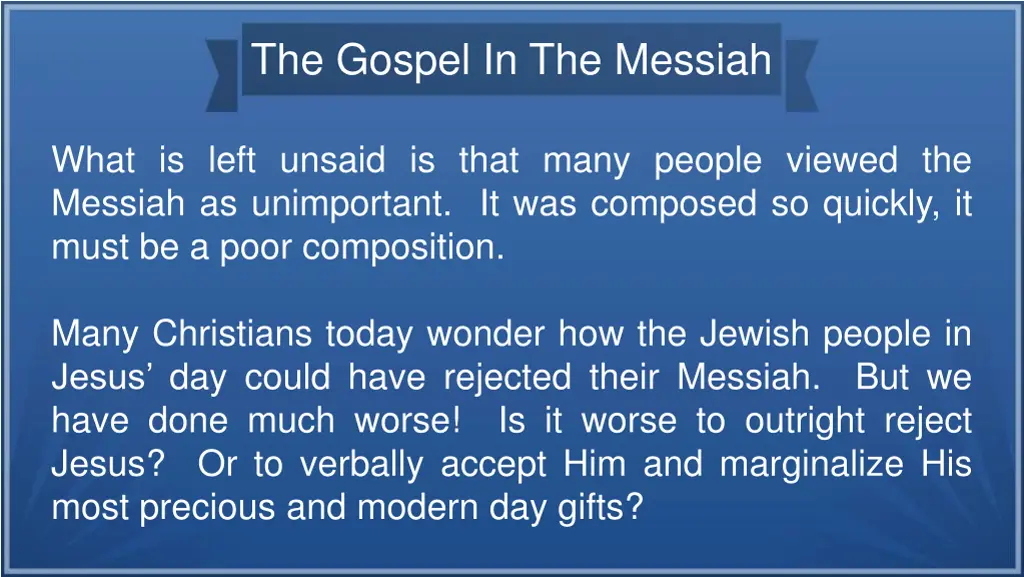 The Gospel In The Messiah

What is left unsaid is that many people viewed the Messiah as unimportant. It was composed so quickly, it must be a poor composition.

Many Christians today wonder how the Jewish people in Jesus’ day could have rejected their Messiah. But we have done much worse! Is it worse to outright reject Jesus? Or to verbally accept Him and marginalize His most precious and modern day gifts?